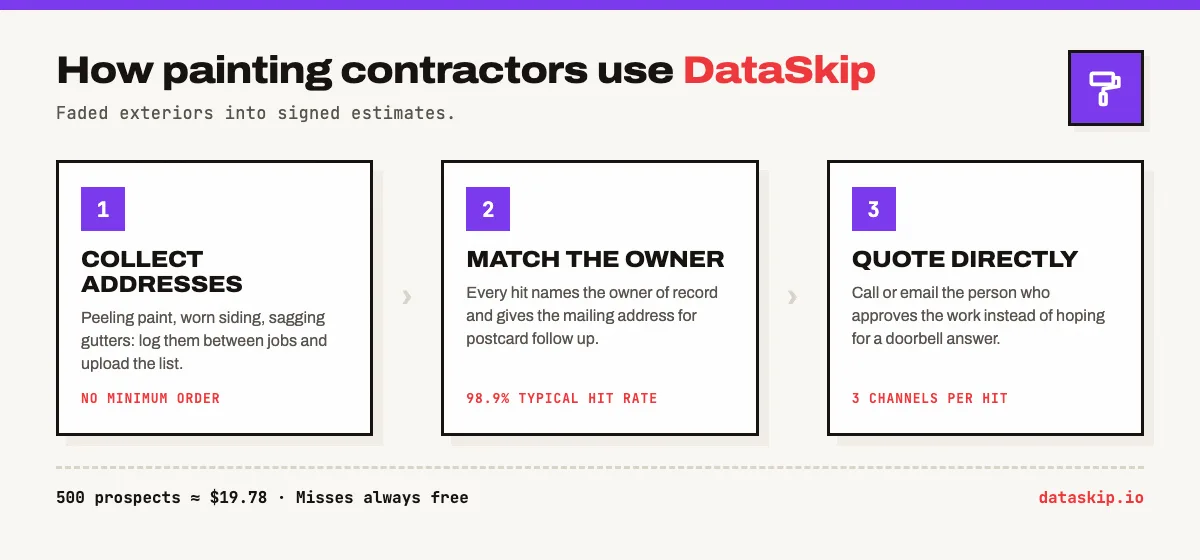 How painting contractors use DataSkip

Faded exteriors into signed estimates.

1

COLLECT ADDRESSES

Peeling paint, worn siding, sagging gutters: log them between jobs and upload the list.

NO MINIMUM ORDER

›

2

MATCH THE OWNER

Every hit names the owner of record and gives the mailing address for postcard follow up.

98.9% TYPICAL HIT RATE

›

3

QUOTE DIRECTLY

Call or email the person who approves the work instead of hoping for a doorbell answer.

3 CHANNELS PER HIT

500 prospects ≈ $19.78 · Misses always free

dataskip.io